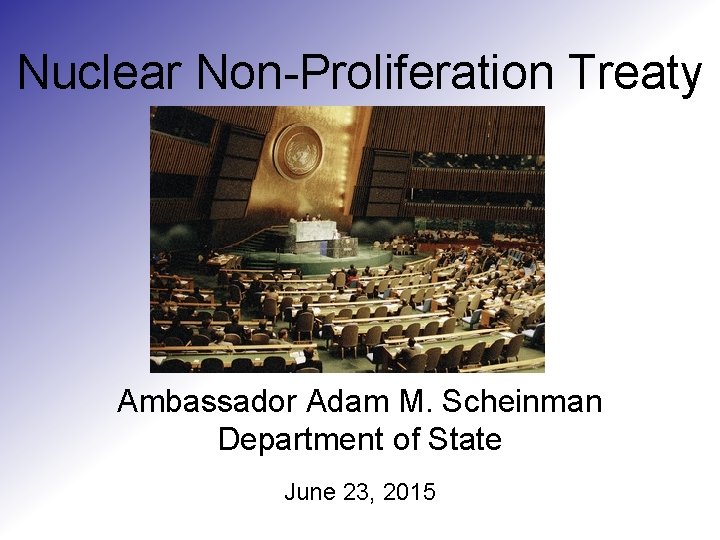 Nuclear Non-Proliferation Treaty

Ambassador Adam M. Scheinman
Department of State

June 23, 2015